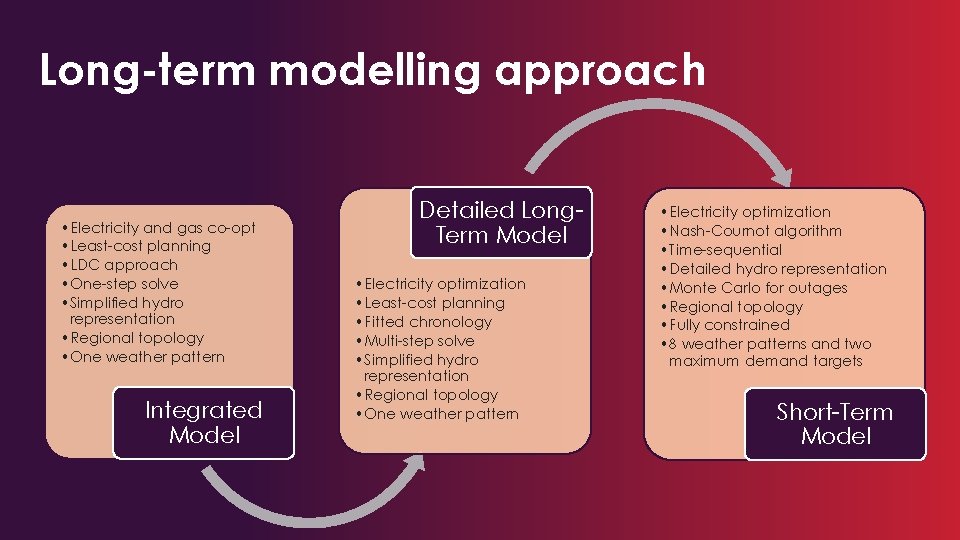 Long-term modelling approach

• Electricity and gas co-opt
• Least-cost planning
• LDC approach
• One-step solve
• Simplified hydro representation
• Regional topology
• One weather pattern

Integrated Model

Detailed Long-Term Model

• Electricity optimization
• Least-cost planning
• Fitted chronology
• Multi-step solve
• Simplified hydro representation
• Regional topology
• One weather pattern

• Electricity optimization
• Nash-Cournot algorithm
• Time-sequential
• Detailed hydro representation
• Monte Carlo for outages
• Regional topology
• Fully constrained
• 8 weather patterns and two maximum demand targets

Short-Term Model